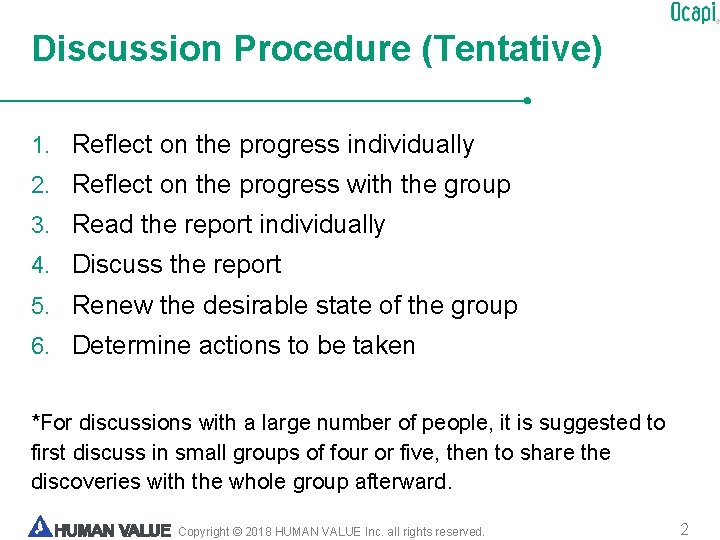 Ocapi®

Discussion Procedure (Tentative)

1. Reflect on the progress individually
2. Reflect on the progress with the group
3. Read the report individually
4. Discuss the report
5. Renew the desirable state of the group
6. Determine actions to be taken

*For discussions with a large number of people, it is suggested to first discuss in small groups of four or five, then to share the discoveries with the whole group afterward.

HUMAN VALUE Copyright © 2018 HUMAN VALUE Inc. all rights reserved.

2